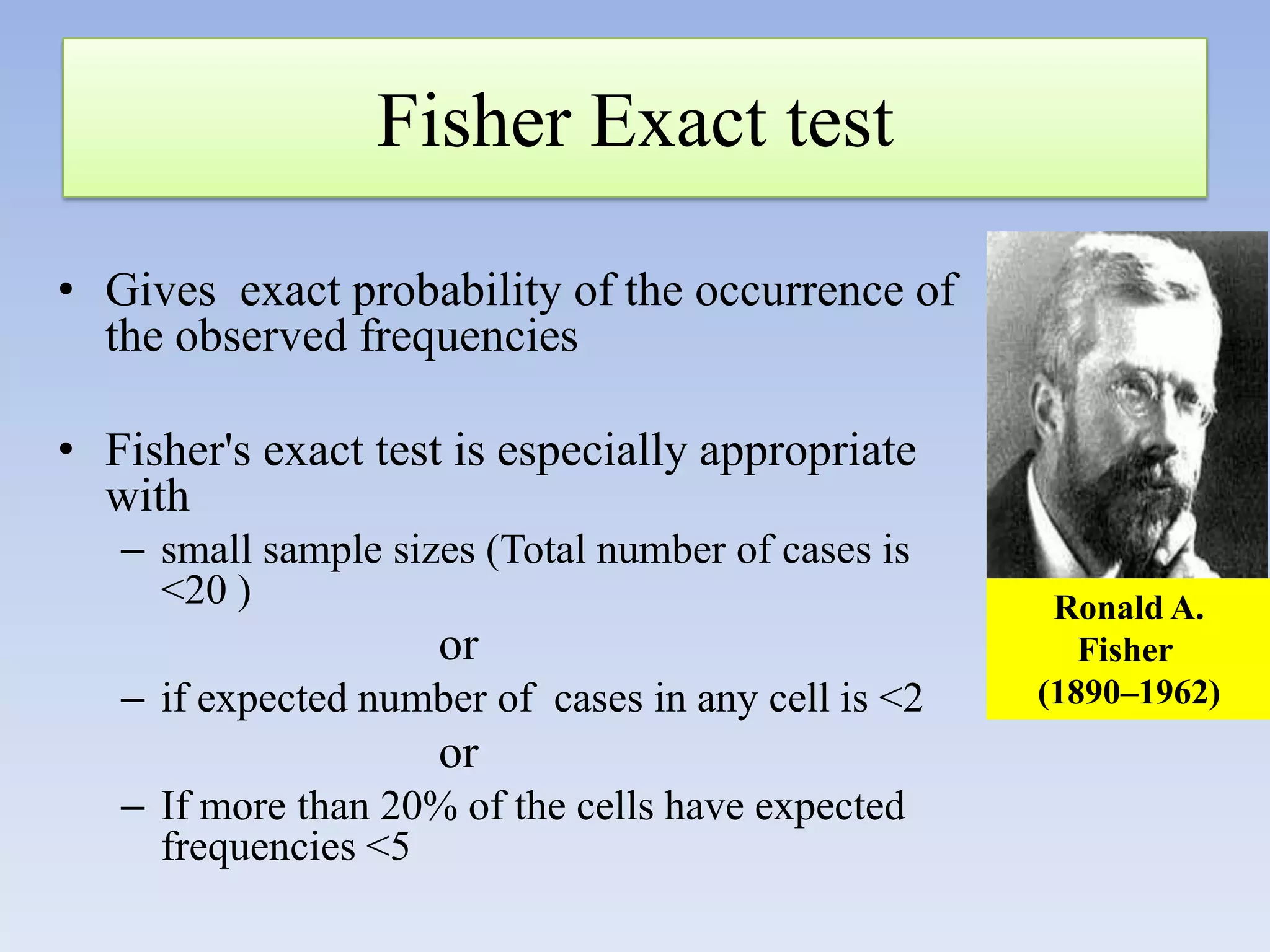 Fisher Exact test

• Gives exact probability of the occurrence of the observed frequencies

• Fisher's exact test is especially appropriate with
– small sample sizes (Total number of cases is <20 )
or
– if expected number of cases in any cell is <2
or
– If more than 20% of the cells have expected frequencies <5

Ronald A. Fisher (1890–1962)